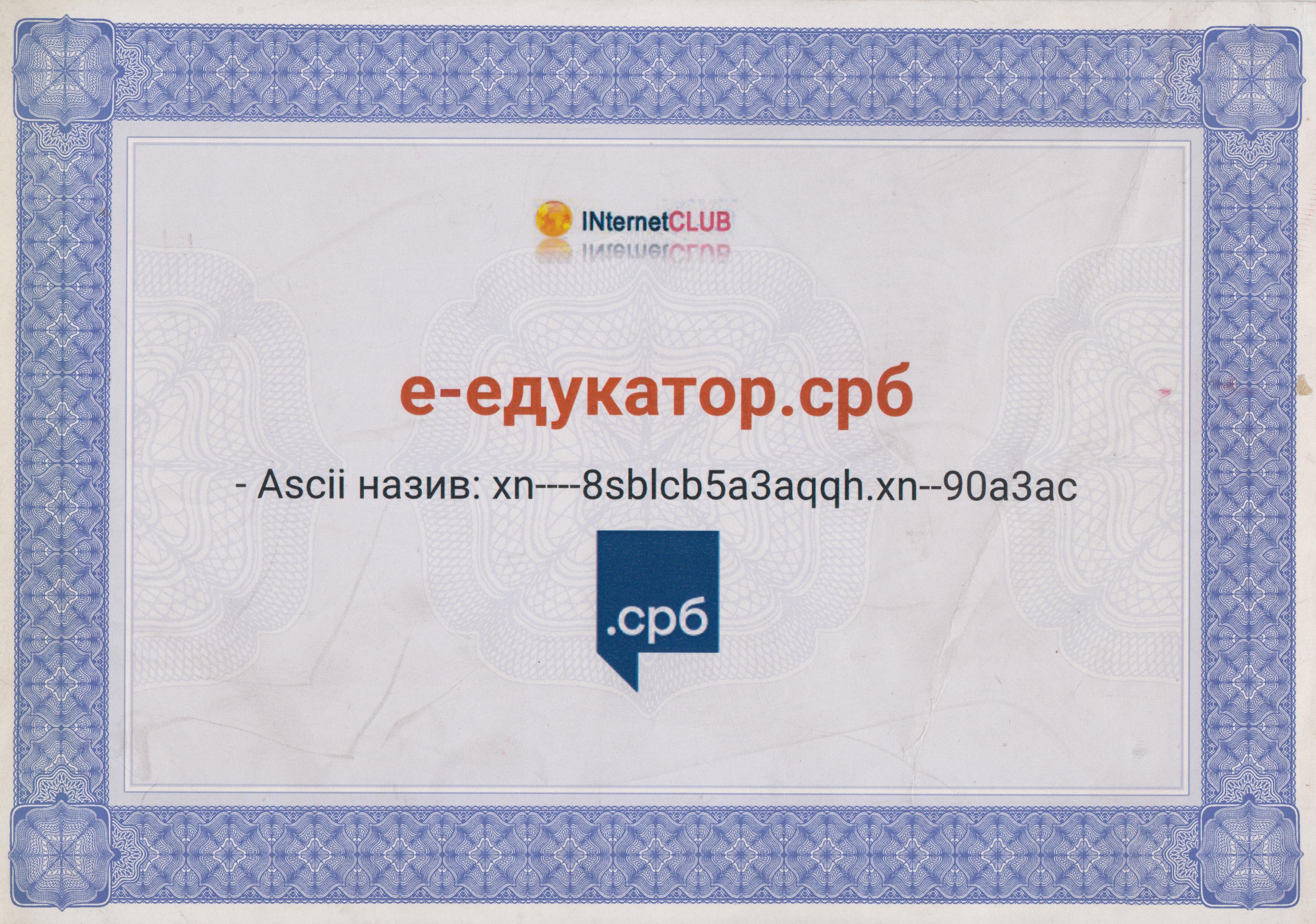 INternetCLUB

е-едукатор.срб

- Ascii назив: xn----8sblcb5a3aqqh.xn--90a3ac

.срб